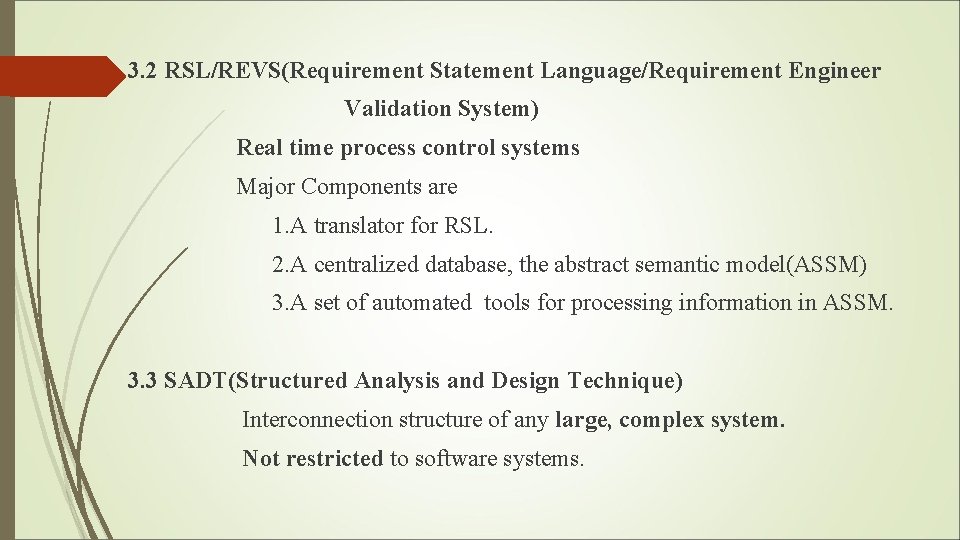 3.2 RSL/REVS(Requirement Statement Language/Requirement Engineer Validation System)

Real time process control systems

Major Components are

1.A translator for RSL.

2.A centralized database, the abstract semantic model(ASSM)

3.A set of automated tools for processing information in ASSM.

3.3 SADT(Structured Analysis and Design Technique)

Interconnection structure of any large, complex system.

Not restricted to software systems.